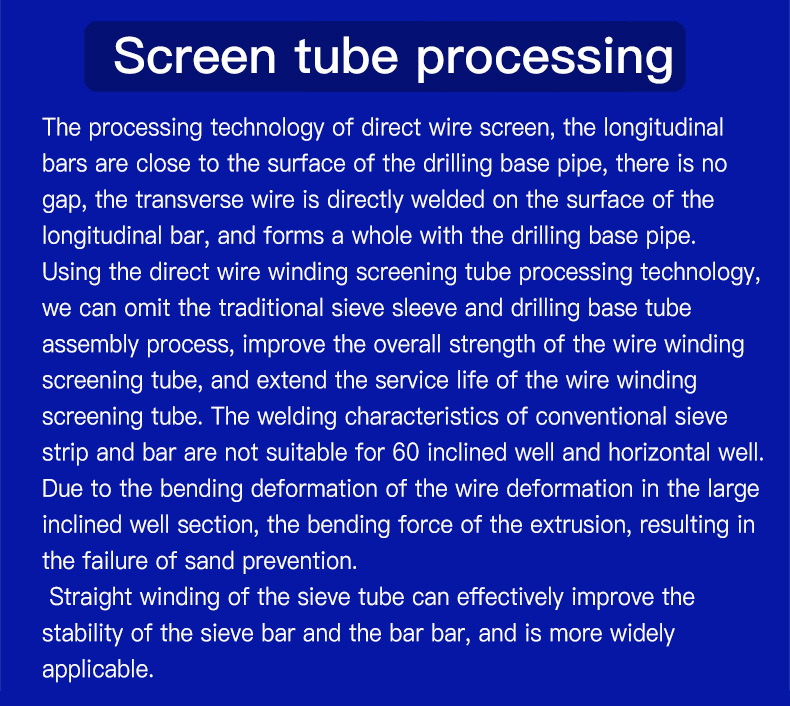 Screen tube processing

The processing technology of direct wire screen, the longitudinal bars are close to the surface of the drilling base pipe, there is no gap, the transverse wire is directly welded on the surface of the longitudinal bar, and forms a whole with the drilling base pipe. Using the direct wire winding screening tube processing technology, we can omit the traditional sieve sleeve and drilling base tube assembly process, improve the overall strength of the wire winding screening tube, and extend the service life of the wire winding screening tube. The welding characteristics of conventional sieve strip and bar are not suitable for 60 inclined well and horizontal well. Due to the bending deformation of the wire deformation in the large inclined well section, the bending force of the extrusion, resulting in the failure of sand prevention.

Straight winding of the sieve tube can effectively improve the stability of the sieve bar and the bar bar, and is more widely applicable.